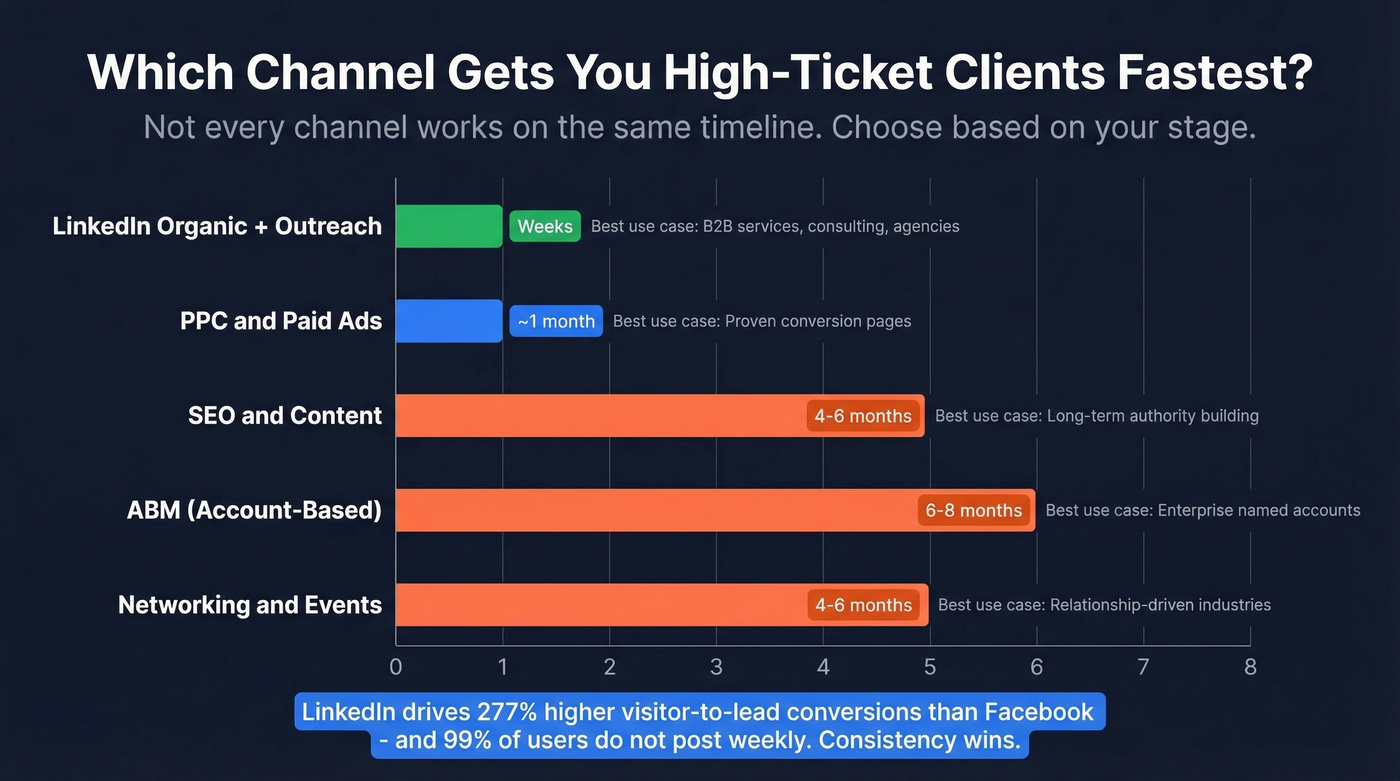 Which Channel Gets You High-Ticket Clients Fastest?

Not every channel works on the same timeline. Choose based on your stage.

LinkedIn Organic + Outreach
Weeks
Best use case: B2B services, consulting, agencies

PPC and Paid Ads
~1 month
Best use case: Proven conversion pages

SEO and Content
4-6 months
Best use case: Long-term authority building

ABM (Account-Based)
6-8 months
Best use case: Enterprise named accounts

Networking and Events
4-6 months
Best use case: Relationship-driven industries

0 1 2 3 4 5 6 7 8

LinkedIn drives 277% higher visitor-to-lead conversions than Facebook - and 99% of users do not post weekly. Consistency wins.